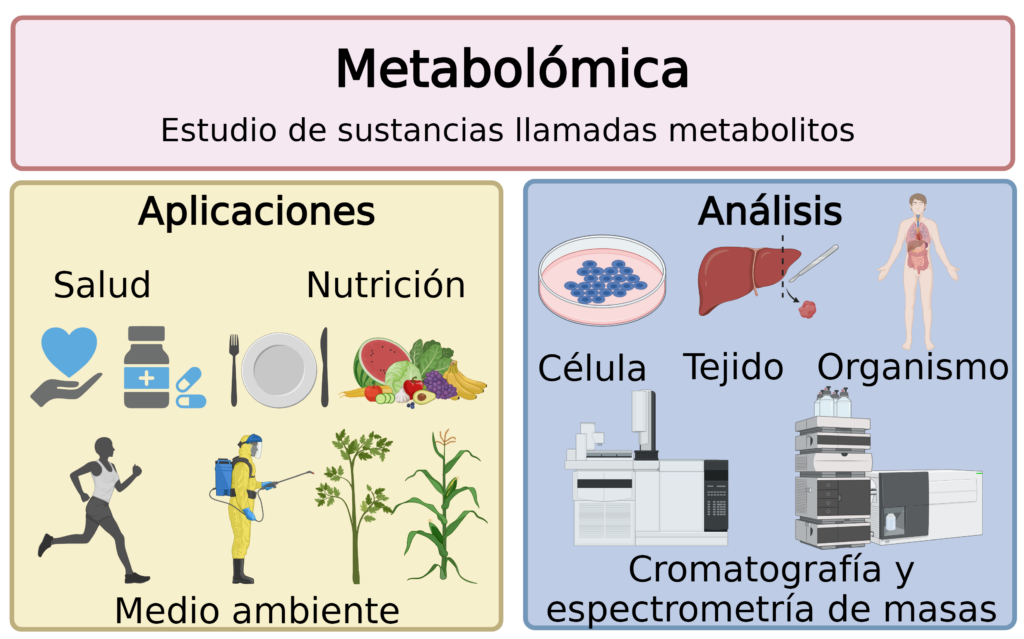 Metabolómica

Estudio de sustancias llamadas metabolitos

Aplicaciones

Salud

Nutrición

Medio ambiente

Análisis

Célula

Tejido

Organismo

Cromatografía y espectrometría de masas